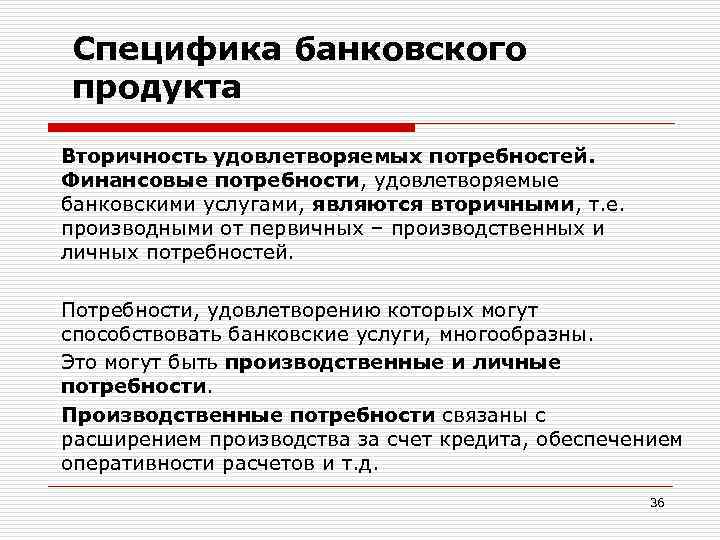 Специфика банковского продукта

Вторичность удовлетворяемых потребностей. Финансовые потребности, удовлетворяемые банковскими услугами, являются вторичными, т.е. производными от первичных – производственных и личных потребностей.

Потребности, удовлетворению которых могут способствовать банковские услуги, многообразны.

Это могут быть производственные и личные потребности.

Производственные потребности связаны с расширением производства за счет кредита, обеспечением оперативности расчетов и т.д.

36